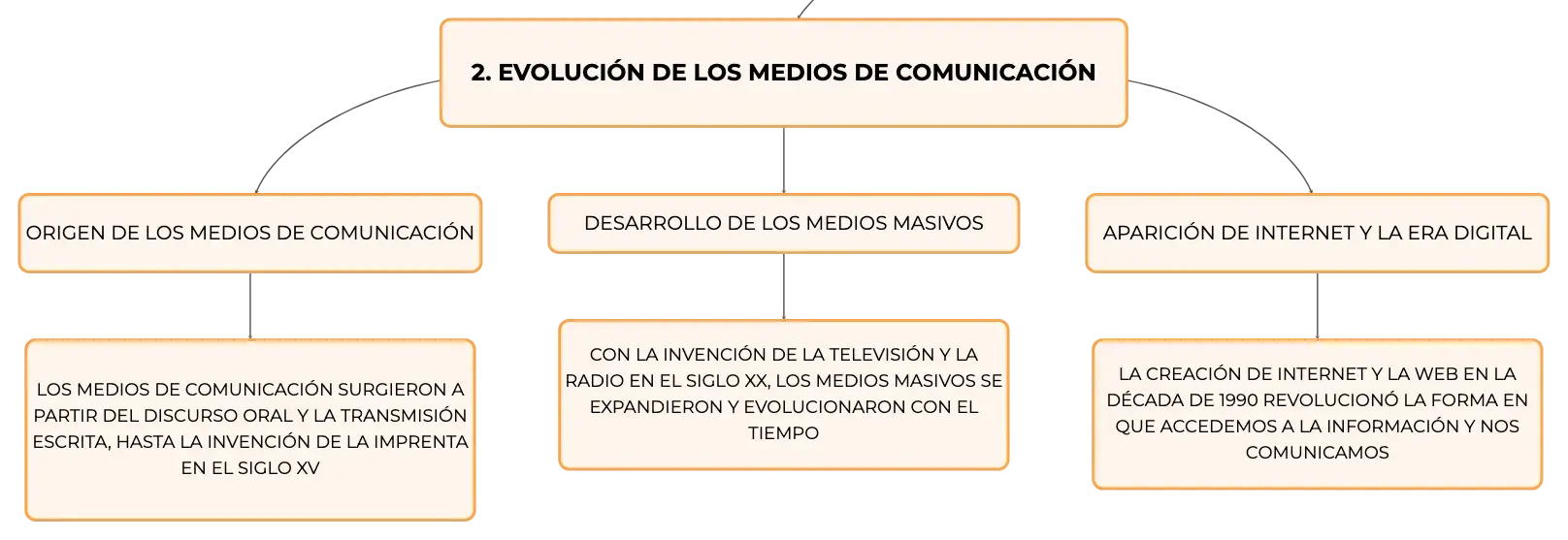 2. EVOLUCIÓN DE LOS MEDIOS DE COMUNICACIÓN

ORIGEN DE LOS MEDIOS DE COMUNICACIÓN

LOS MEDIOS DE COMUNICACIÓN SURGIERON A PARTIR DEL DISCURSO ORAL Y LA TRANSMISIÓN ESCRITA, HASTA LA INVENCIÓN DE LA IMPRENTA EN EL SIGLO XV

DESARROLLO DE LOS MEDIOS MASIVOS

CON LA INVENCIÓN DE LA TELEVISIÓN Y LA RADIO EN EL SIGLO XX, LOS MEDIOS MASIVOS SE EXPANDIERON Y EVOLUCIONARON CON EL TIEMPO

APARICIÓN DE INTERNET Y LA ERA DIGITAL

LA CREACIÓN DE INTERNET Y LA WEB EN LA DÉCADA DE 1990 REVOLUCIONÓ LA FORMA EN QUE ACCEDEMOS A LA INFORMACIÓN Y NOS COMUNICAMOS